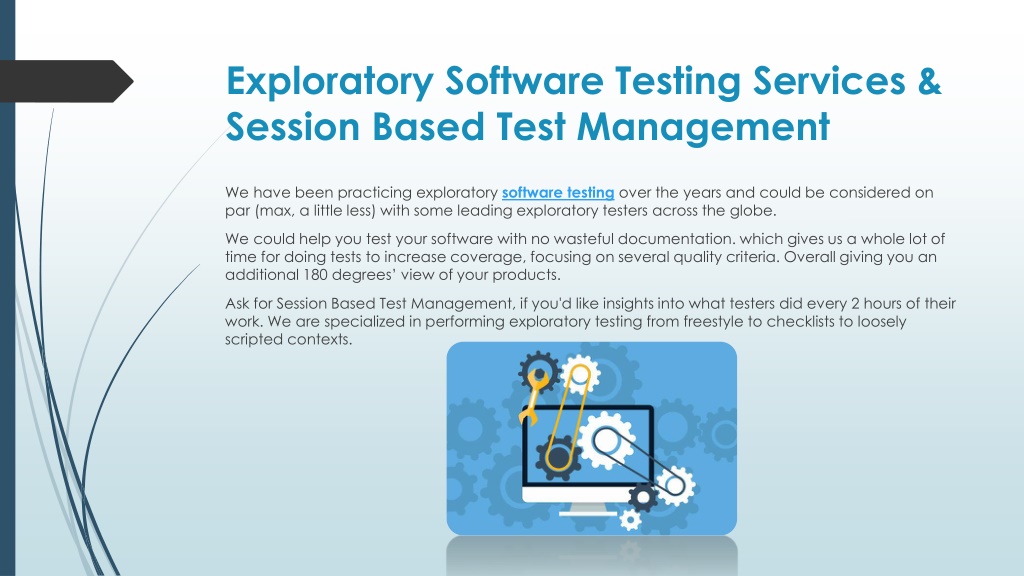 Exploratory Software Testing Services & Session Based Test Management

We have been practicing exploratory software testing over the years and could be considered on par (max, a little less) with some leading exploratory testers across the globe.

We could help you test your software with no wasteful documentation. which gives us a whole lot of time for doing tests to increase coverage, focusing on several quality criteria. Overall giving you an additional 180 degrees' view of your products.

Ask for Session Based Test Management, if you'd like insights into what testers did every 2 hours of their work. We are specialized in performing exploratory testing from freestyle to checklists to loosely scripted contexts.